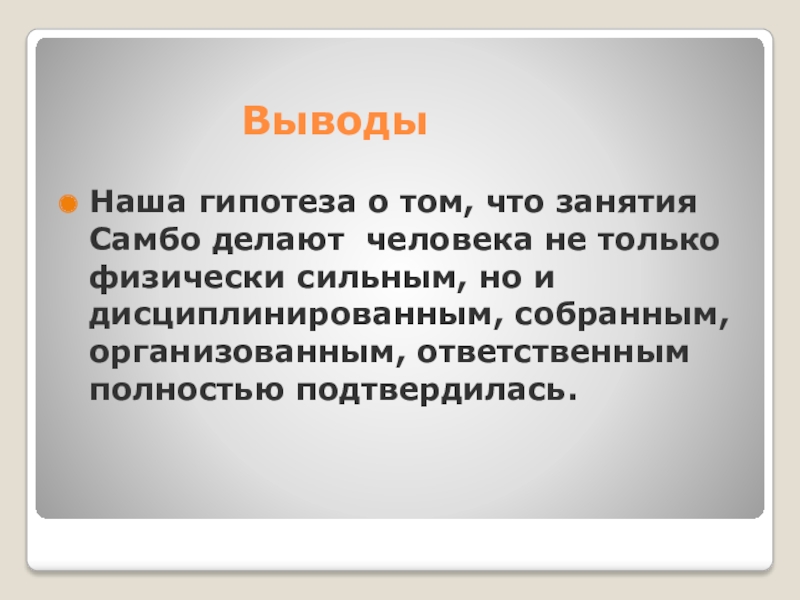 Выводы

Наша гипотеза о том, что занятия Самбо делают  человека не только физически сильным, но и дисциплинированным, собранным, организованным, ответственным полностью подтвердилась.